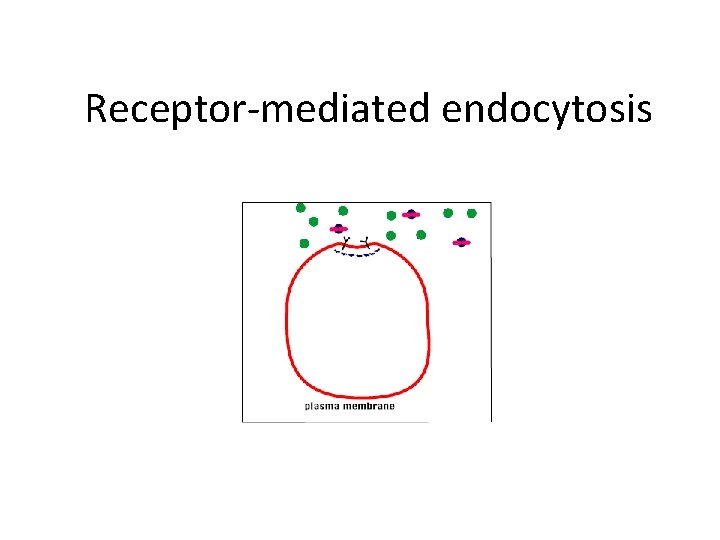 Receptor-mediated endocytosis

plasma membrane